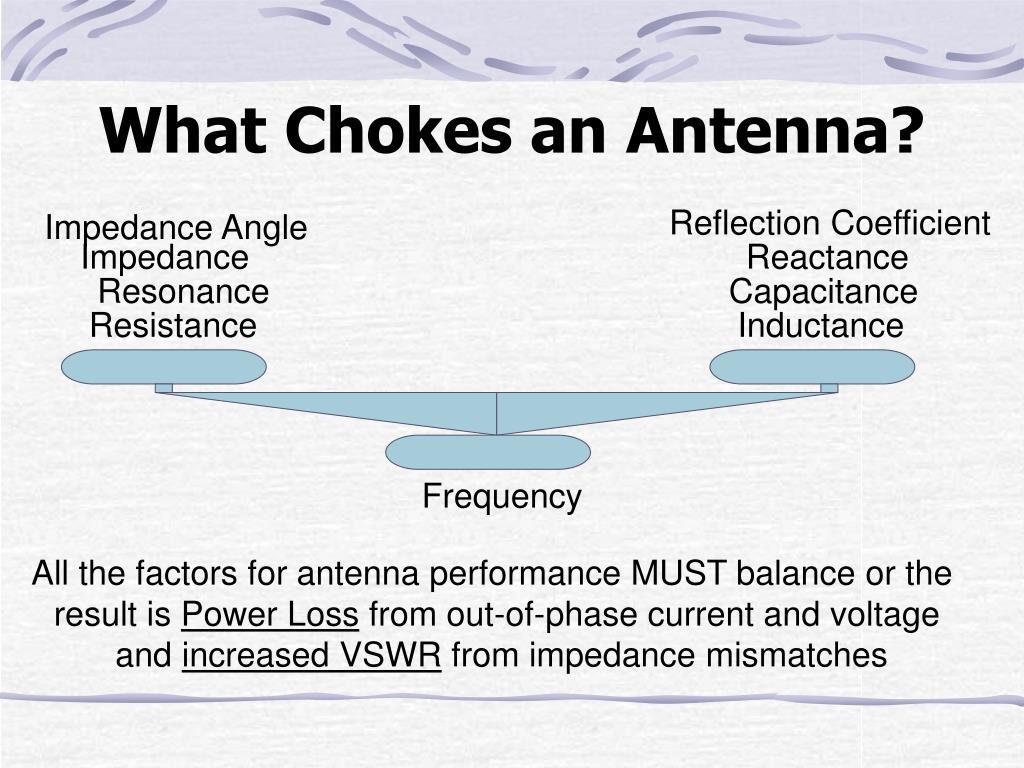 What Chokes an Antenna?

Impedance Angle
Impedance
Resonance
Resistance

Reflection Coefficient
Reactance
Capacitance
Inductance

Frequency

All the factors for antenna performance MUST balance or the result is Power Loss from out-of-phase current and voltage and increased VSWR from impedance mismatches